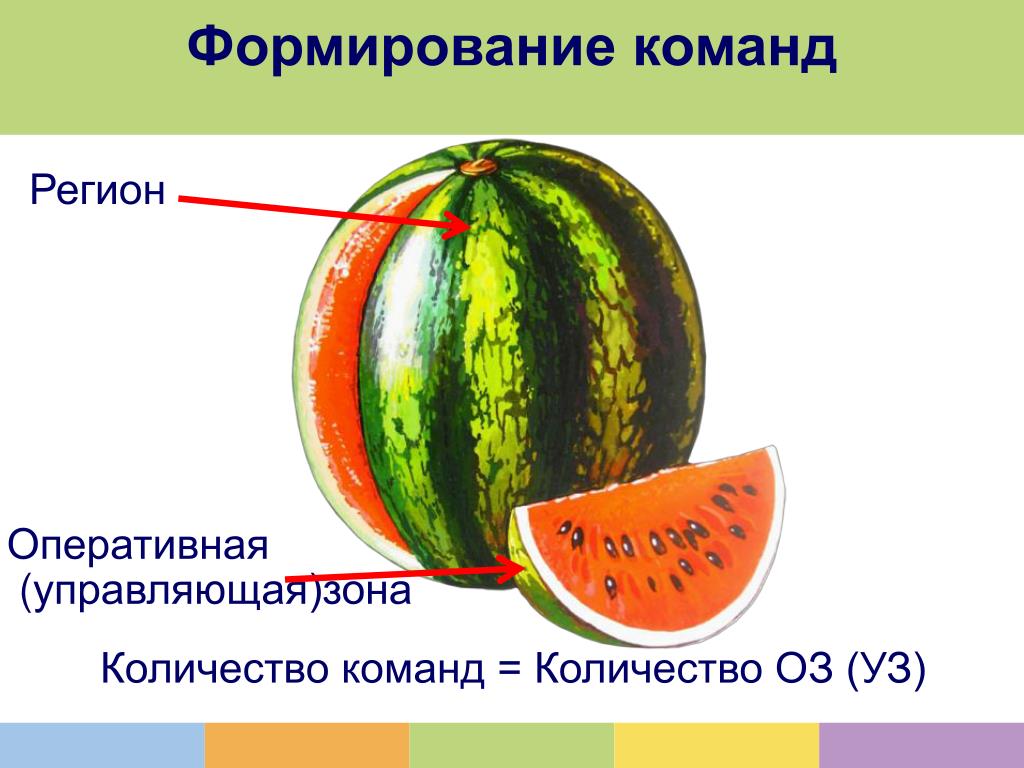 Формирование команд

Регион

Оперативная (управляющая)зона

Количество команд = Количество ОЗ (УЗ)